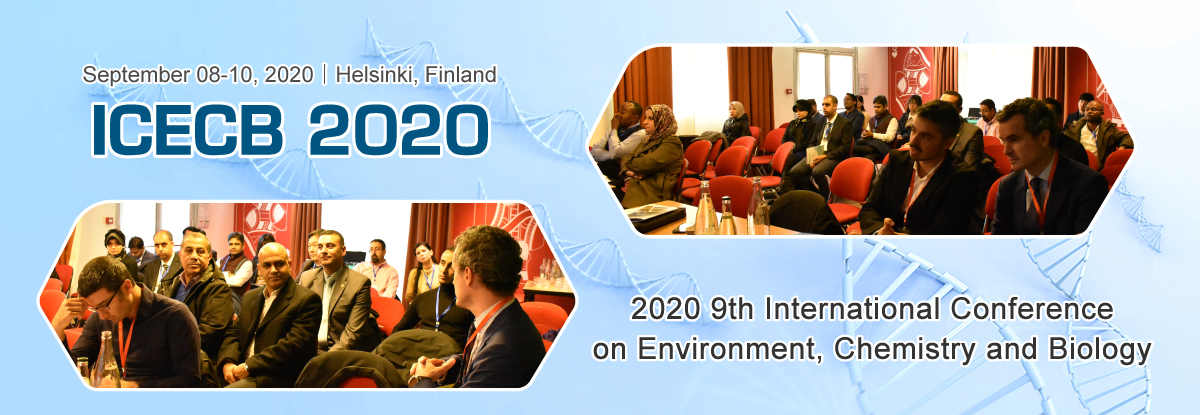 September 08-10, 2020 | Helsinki, Finland

ICECB 2020

2020 9th International Conference on Environment, Chemistry and Biology